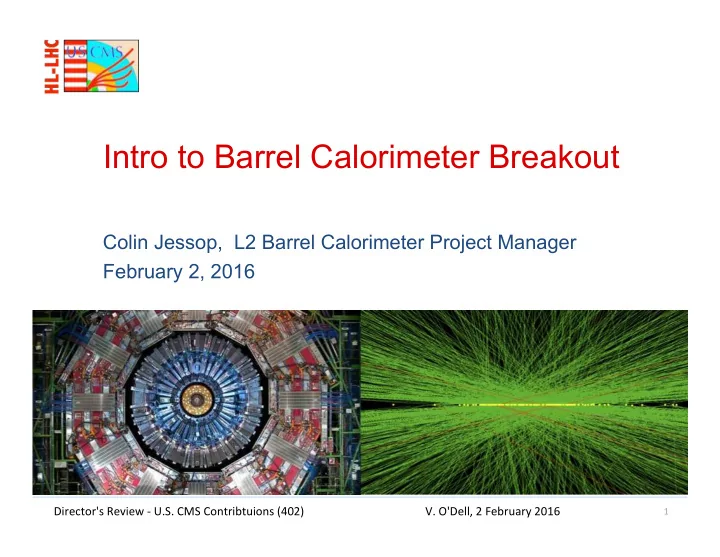 HL-LHC US CMS

Intro to Barrel Calorimeter Breakout

Colin Jessop, L2 Barrel Calorimeter Project Manager
February 2, 2016

Director's Review - U.S. CMS Contribtuions (402) V. O'Dell, 2 February 2016 1